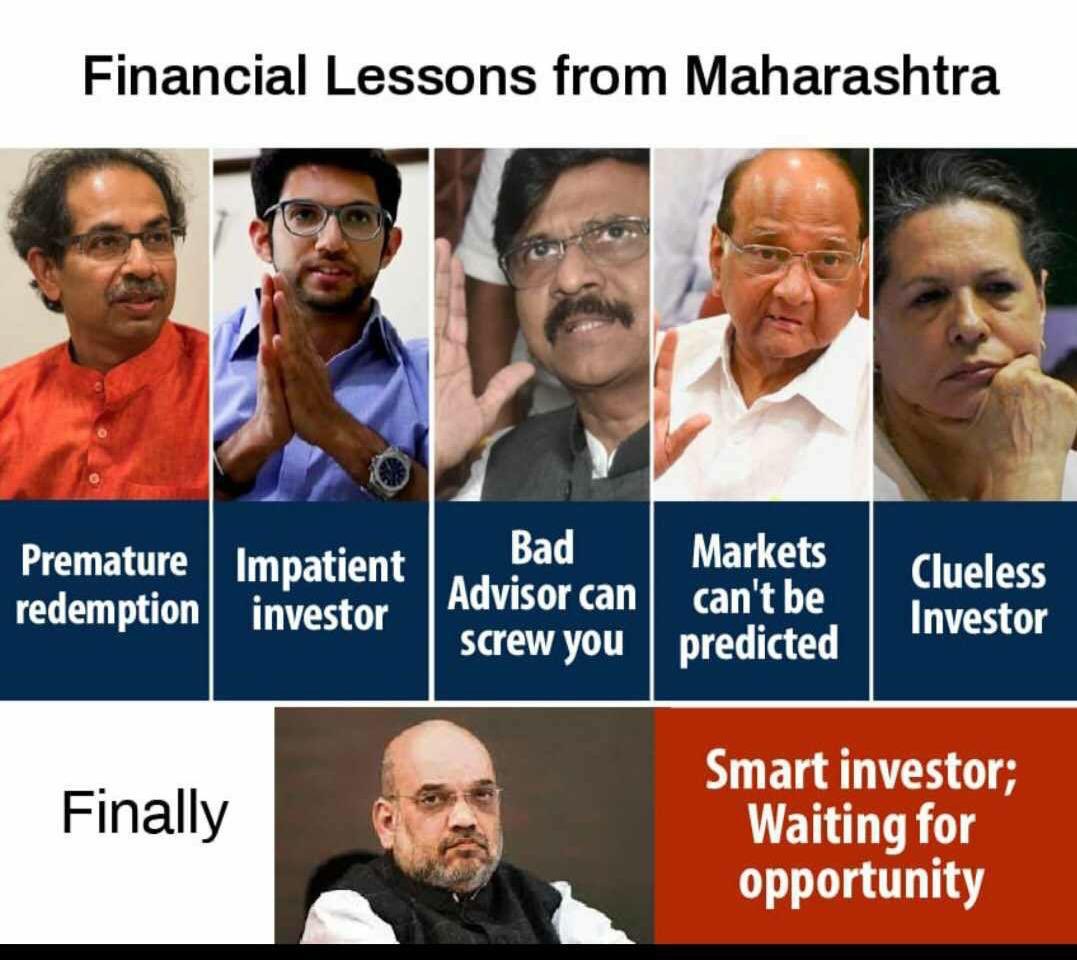 Financial Lessons from Maharashtra

Premature redemption

Impatient investor

Bad Advisor can screw you

Markets can't be predicted

Clueless Investor

Finally

Smart investor; Waiting for opportunity